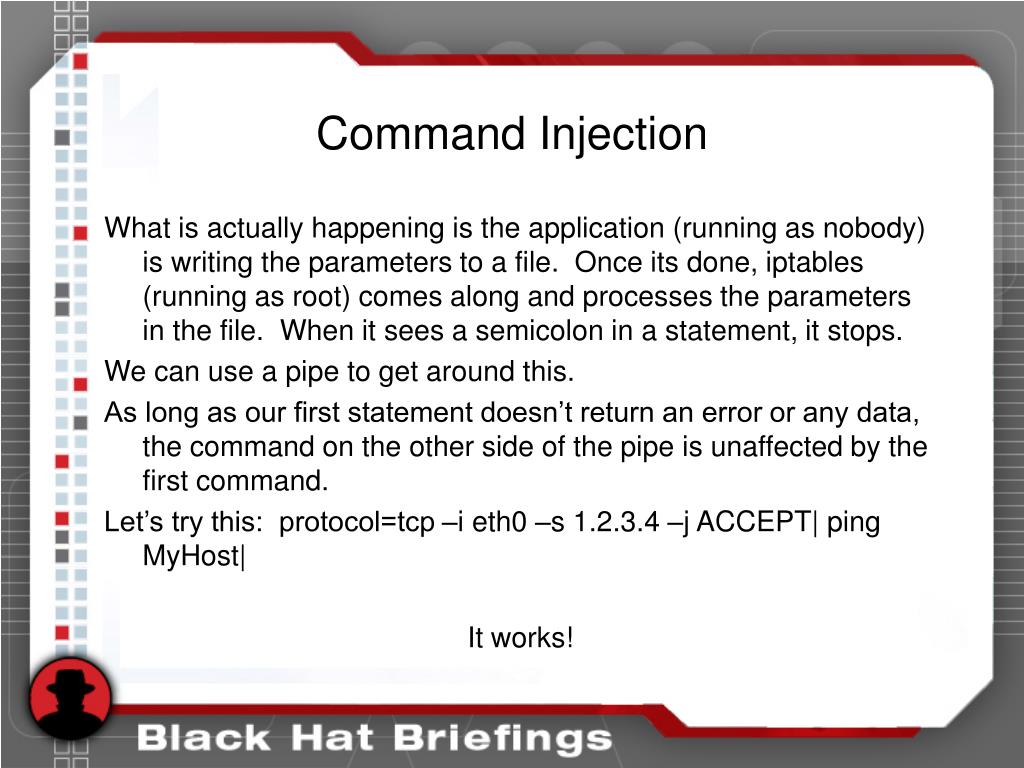 Command Injection

What is actually happening is the application (running as nobody) is writing the parameters to a file. Once its done, iptables (running as root) comes along and processes the parameters in the file. When it sees a semicolon in a statement, it stops.

We can use a pipe to get around this.

As long as our first statement doesn’t return an error or any data, the command on the other side of the pipe is unaffected by the first command.

Let’s try this: protocol=tcp –i eth0 –s 1.2.3.4 –j ACCEPT| ping MyHost|

It works!

Black Hat Briefings